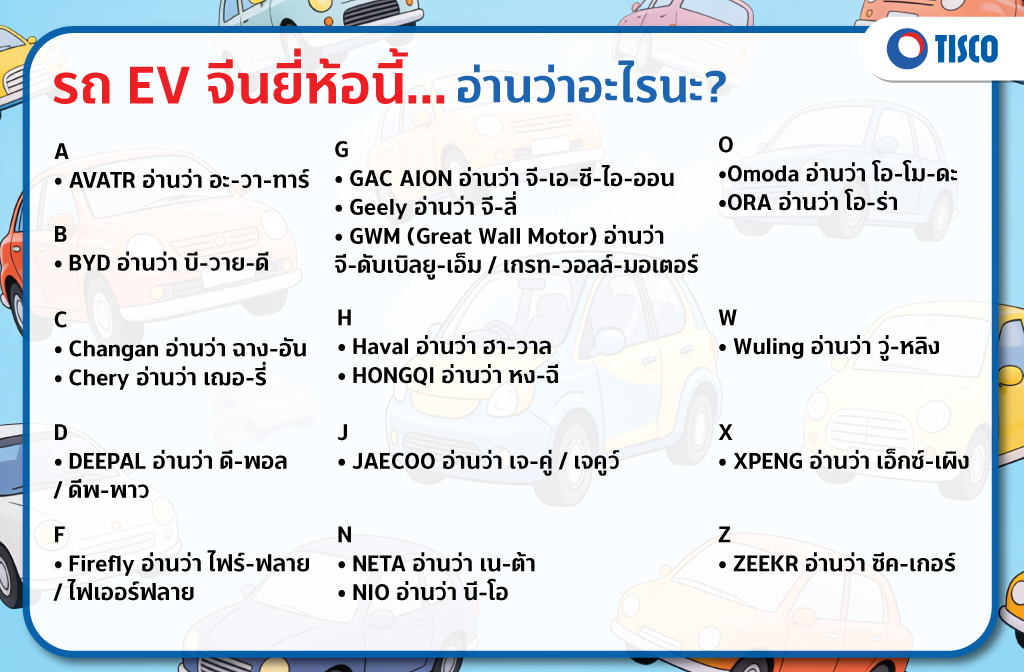 TISCO

รถ EV จีนยี่ห้อนี้... อ่านว่าอะไรนะ?

A
• AVATR อ่านว่า อะ-วา-ทาร์

B
• BYD อ่านว่า บี-วาย-ดี

C
• Changan อ่านว่า ฉาง-อัน
• Chery อ่านว่า เฌอ-รี่

D
• DEEPAL อ่านว่า ดี-พอล / ดีพ-พาว

F
• Firefly อ่านว่า ไฟร์-ฟลาย / ไฟเออร์ฟลาย

G
• GAC AION อ่านว่า จี-เอ-ซี-ไอ-ออน
• Geely อ่านว่า จี-ลี่
• GWM (Great Wall Motor) อ่านว่า จี-ดับเบิลยู-เอ็ม / เกรท-วอลล์-มอเตอร์

H
• Haval อ่านว่า ฮา-วาล
• HONGQI อ่านว่า หง-ฉี

J
• JAECOO อ่านว่า เจ-คู่ / เจคูว์

N
• NETA อ่านว่า เน-ต้า
• NIO อ่านว่า นี-โอ

O
•Omoda อ่านว่า โอ-โม-ดะ
•ORA อ่านว่า โอ-ร่า

W
• Wuling อ่านว่า วู่-หลิง

X
• XPENG อ่านว่า เอ็กซ์-เผิง

Z
• ZEEKR อ่านว่า ซีค-เกอร์